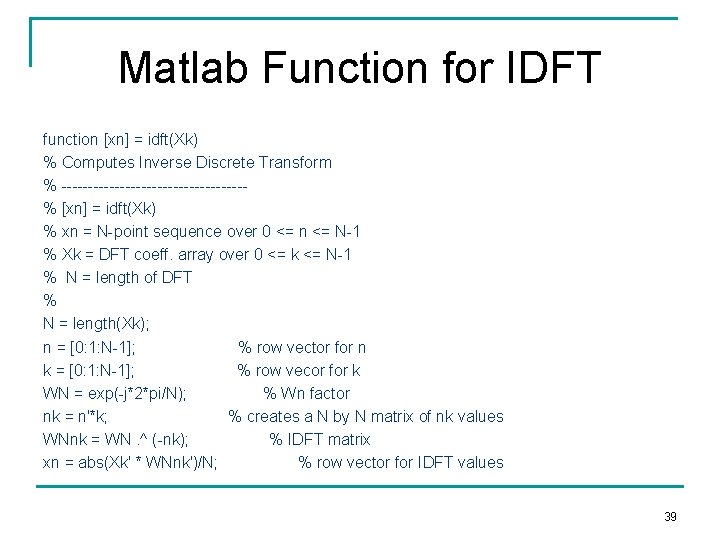 Matlab Function for IDFT

function [xn] = idft(Xk)
% Computes Inverse Discrete Transform
% -----------------------------------
% [xn] = idft(Xk)
% xn = N-point sequence over 0 <= n <= N-1
% Xk = DFT coeff. array over 0 <= k <= N-1
% N = length of DFT
%
N = length(Xk);
n = [0:1:N-1]; % row vector for n
k = [0:1:N-1]; % row vecor for k
WN = exp(-j*2*pi/N); % Wn factor
nk = n'*k; % creates a N by N matrix of nk values
WNnk = WN .^ (-nk); % IDFT matrix
xn = abs(Xk' * WNnk')/N; % row vector for IDFT values

39